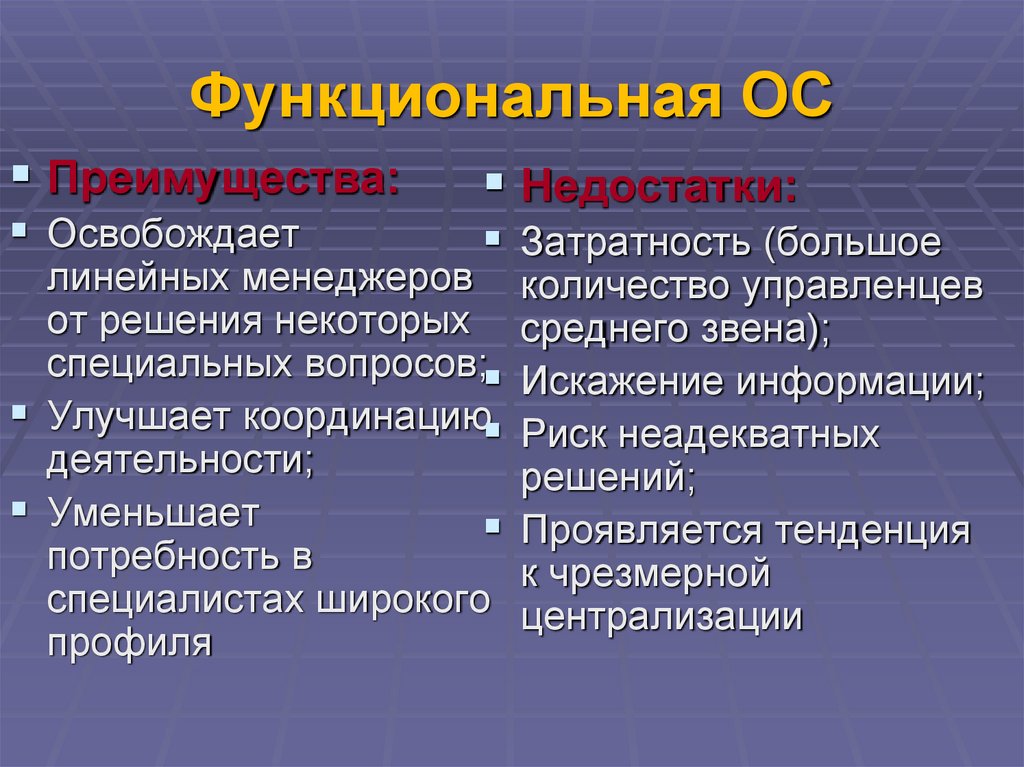 Функциональная ОС

Преимущества:

Освобождает линейных менеджеров от решения некоторых специальных вопросов;

Улучшает координацию деятельности;

Уменьшает потребность в специалистах широкого профиля

Недостатки:

Затратность (большое количество управленцев среднего звена);

Искажение информации;

Риск неадекватных решений;

Проявляется тенденция к чрезмерной централизации